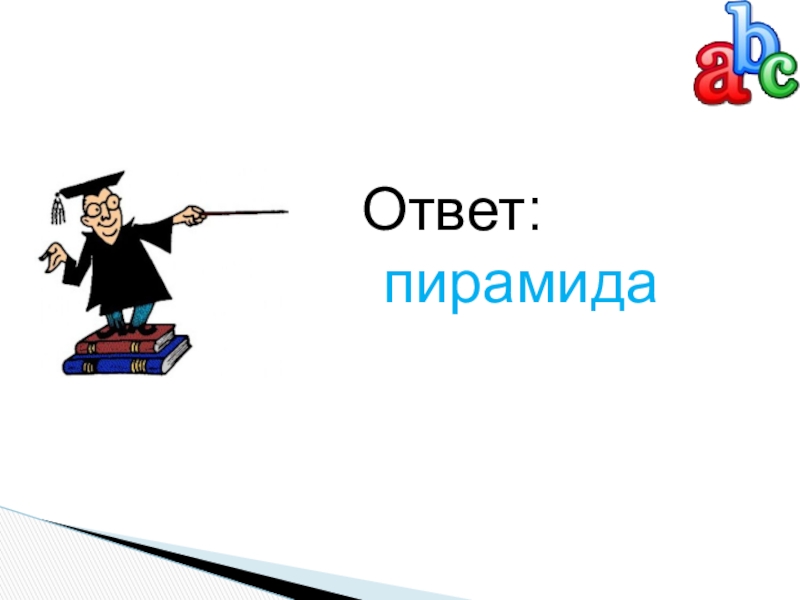 abc

Ответ:
пирамида